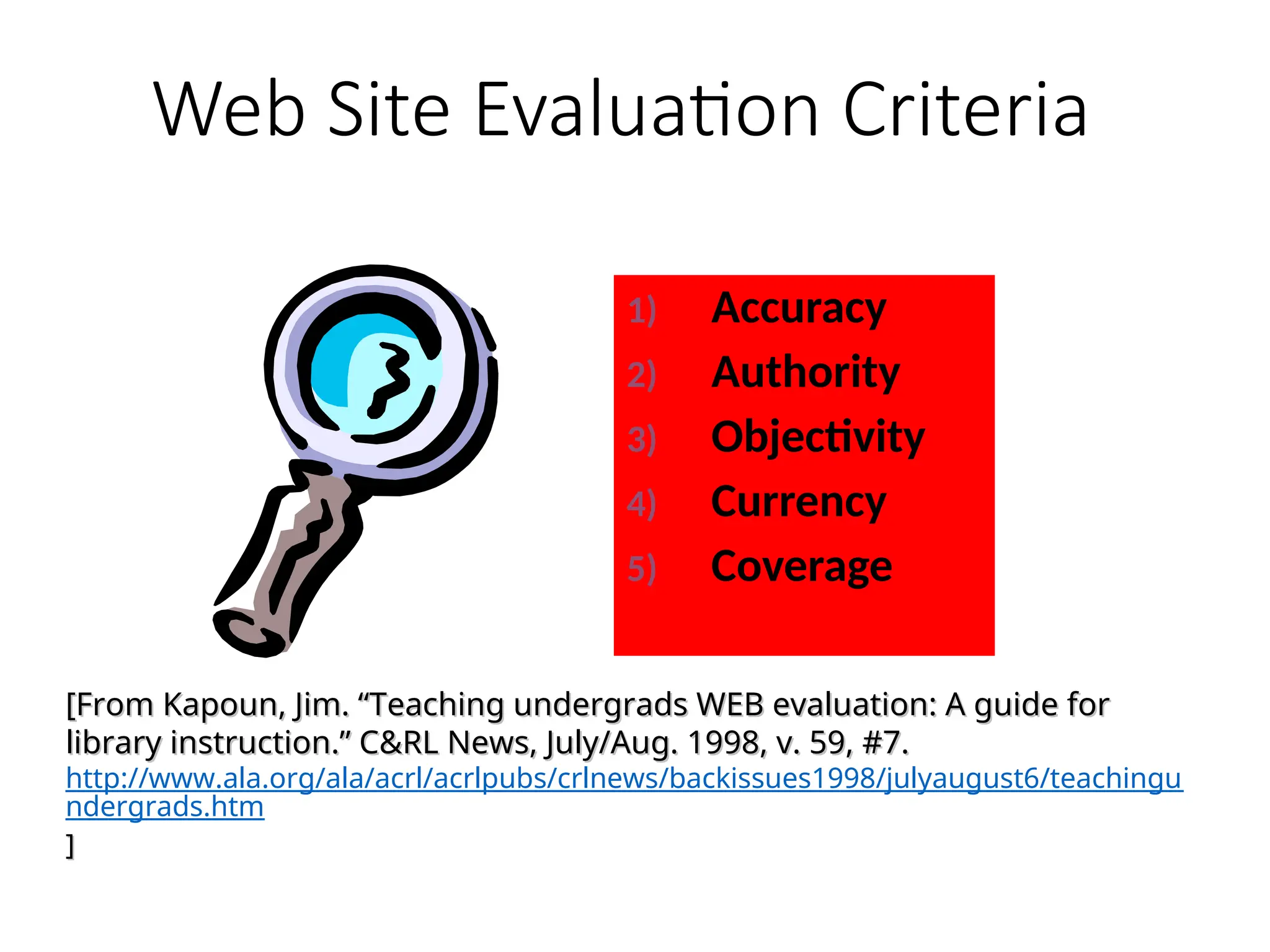 Web Site Evaluation Criteria

1) Accuracy
2) Authority
3) Objectivity
4) Currency
5) Coverage

[From Kapoun, Jim. “Teaching undergrads WEB evaluation: A guide for library instruction.” C&RL News, July/Aug. 1998, v. 59, #7. http://www.ala.org/ala/acrl/acrlpubs/crlnews/backissues1998/julyaugust6/teachingundergrads.htm
]